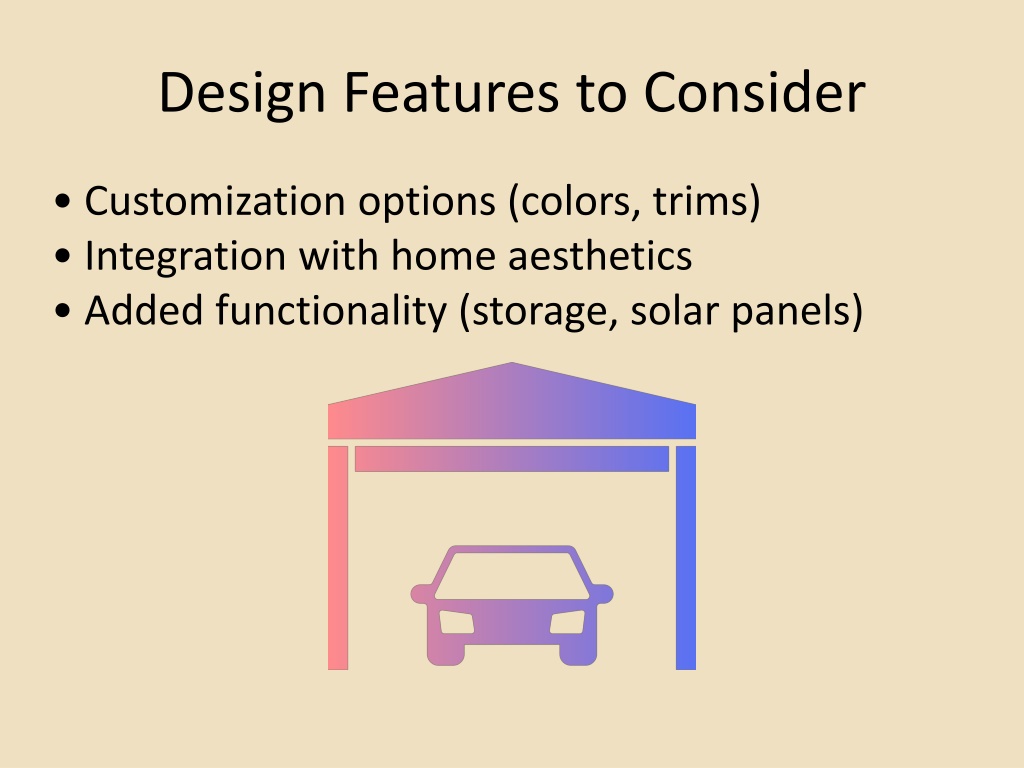 Design Features to Consider

• Customization options (colors, trims)
• Integration with home aesthetics
• Added functionality (storage, solar panels)